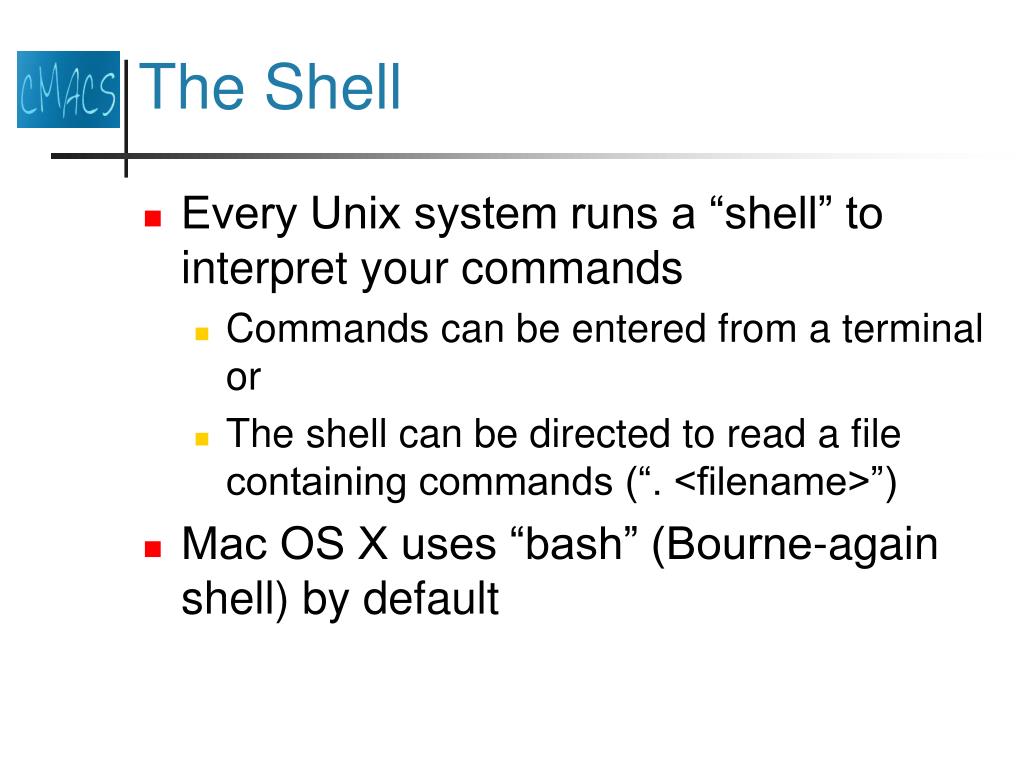 CMACS

The Shell

Every Unix system runs a “shell” to interpret your commands

Commands can be entered from a terminal or

The shell can be directed to read a file containing commands (“. <filename>”)

Mac OS X uses “bash” (Bourne-again shell) by default